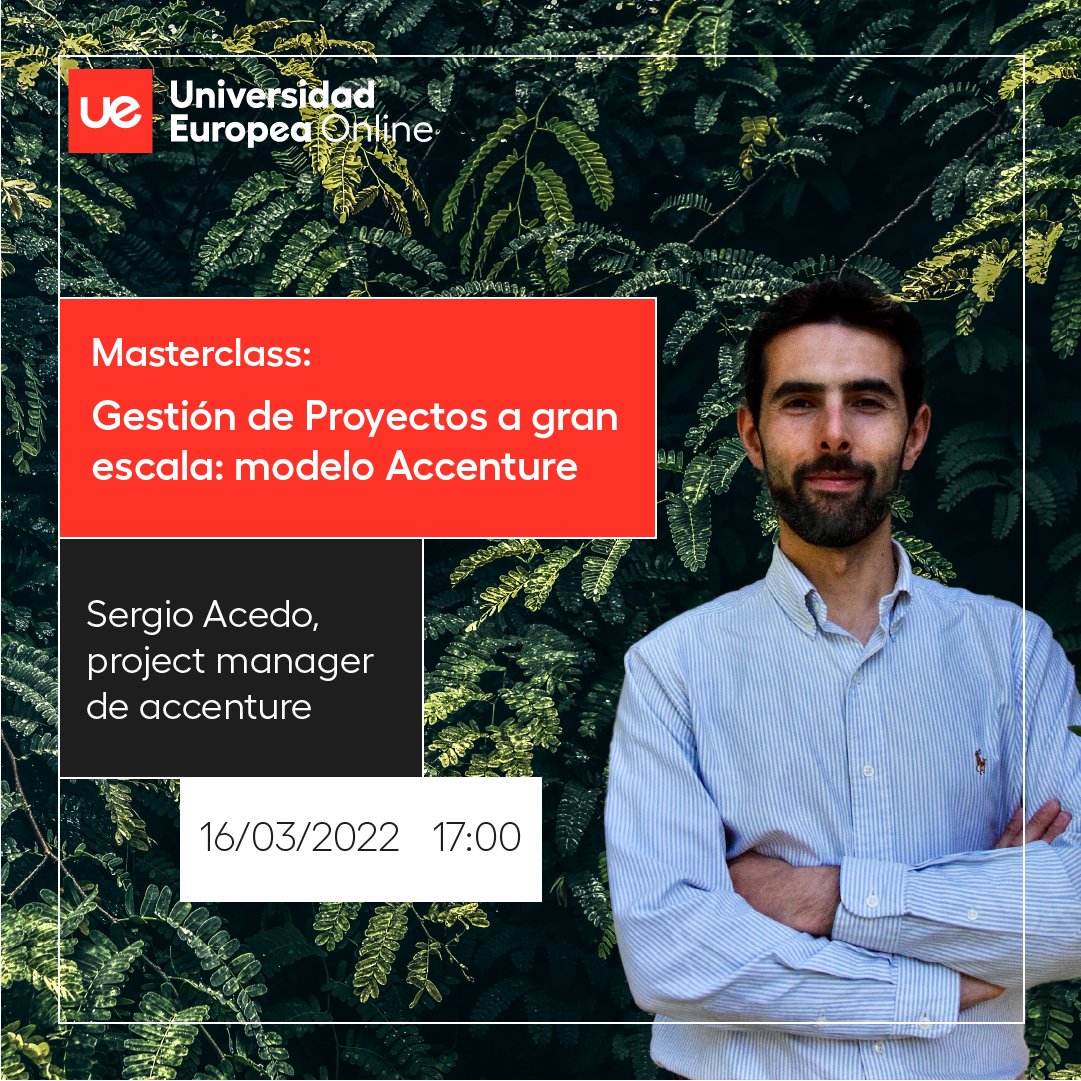 ue Universidad Europea Online

Masterclass:

Gestión de Proyectos a gran escala: modelo Accenture

Sergio Acedo, project manager de accenture

16/03/2022 17:00